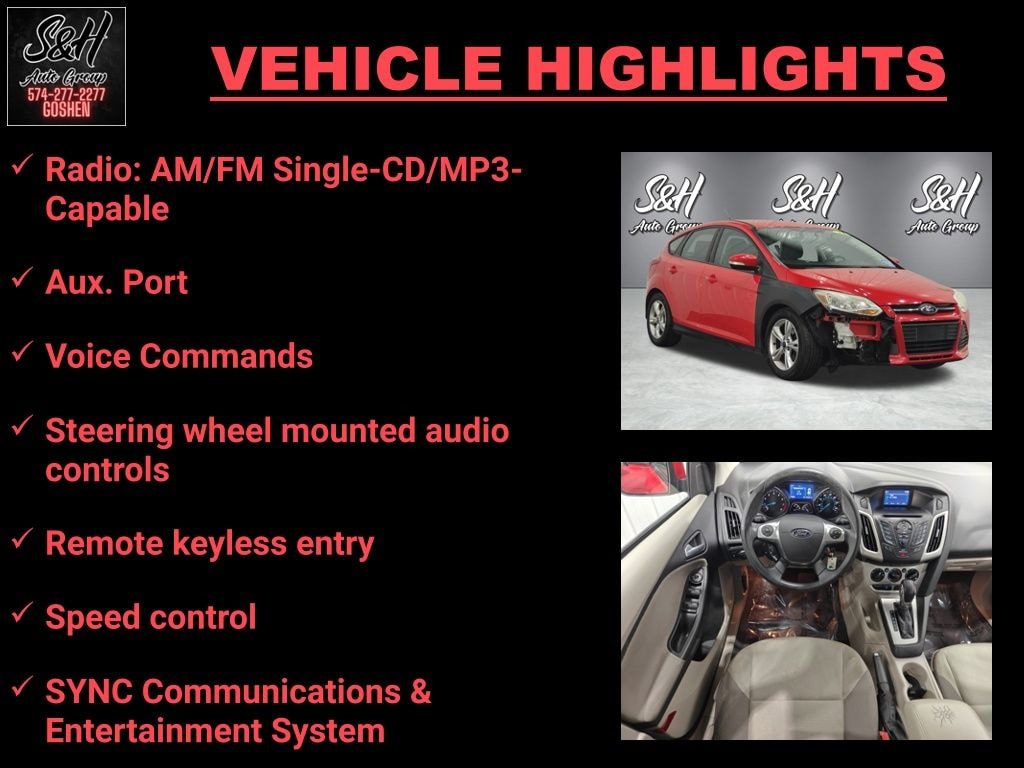 S&H
Auto Group
574-277-2277
GOSHEN

VEHICLE HIGHLIGHTS

✓ Radio: AM/FM Single-CD/MP3-Capable

✓ Aux. Port

✓ Voice Commands

✓ Steering wheel mounted audio controls

✓ Remote keyless entry

✓ Speed control

✓ SYNC Communications & Entertainment System

S&H
Auto Group
S&H
Auto Group
S&H
Auto Group